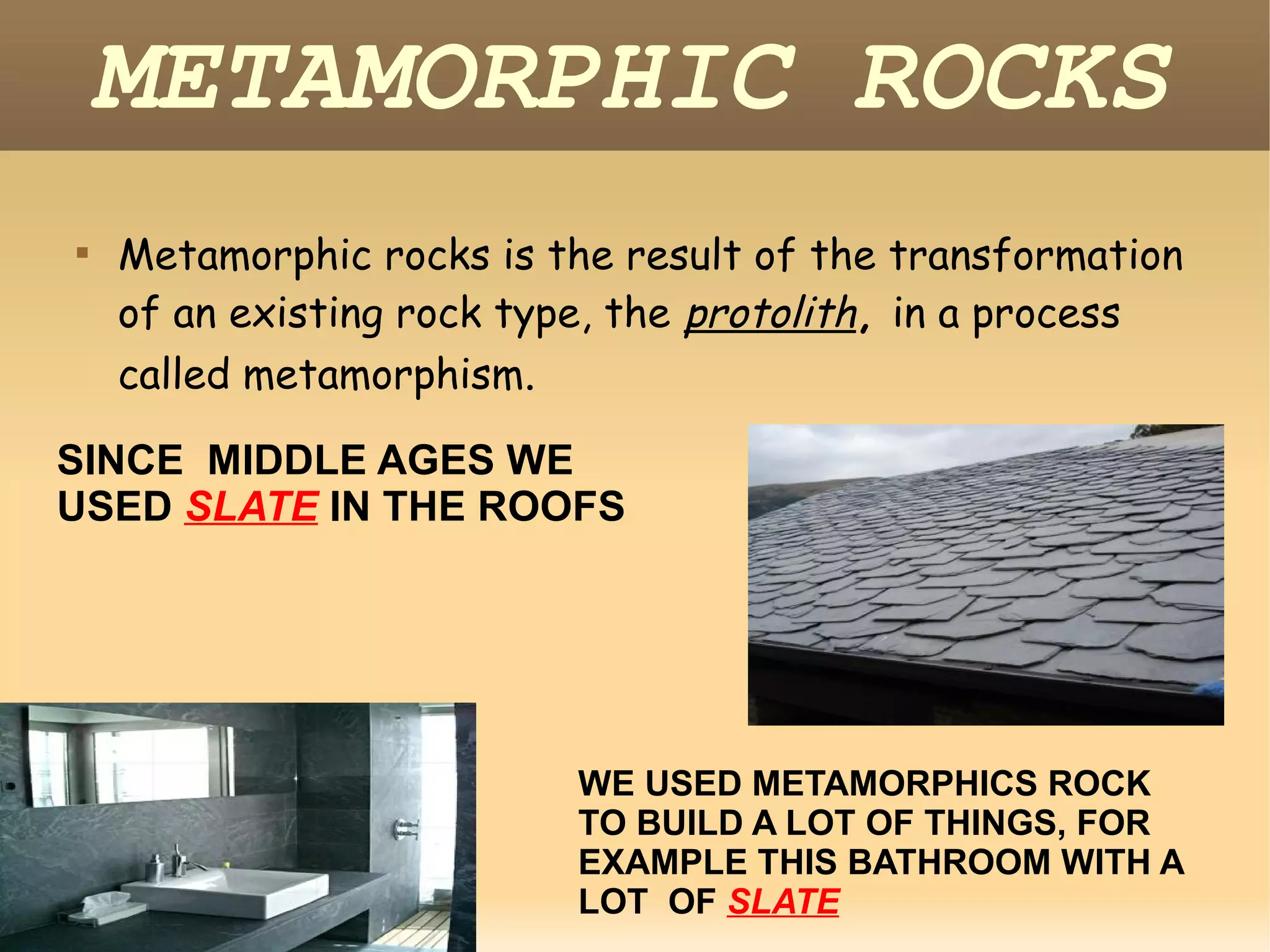 METAMORPHIC ROCKS

▪ Metamorphic rocks is the result of the transformation of an existing rock type, the protolith, in a process called metamorphism.

SINCE MIDDLE AGES WE USED SLATE IN THE ROOFS

WE USED METAMORPHICS ROCK TO BUILD A LOT OF THINGS, FOR EXAMPLE THIS BATHROOM WITH A LOT OF SLATE